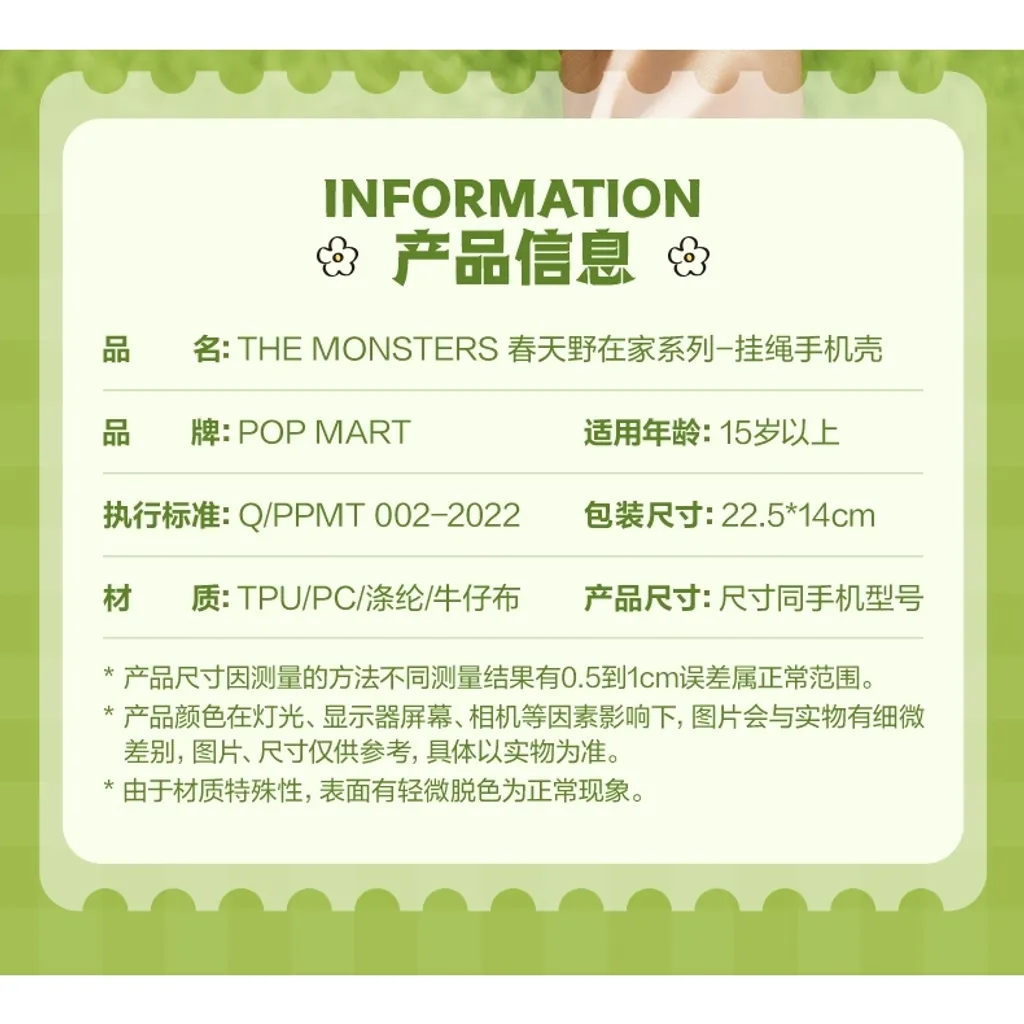 INFORMATION
产品信息

品　　名: THE MONSTERS 春天野在家系列-挂绳手机壳

品　　牌: POP MART　　适用年龄: 15岁以上

执行标准: Q/PPMT 002-2022　　包装尺寸: 22.5*14cm

材　　质: TPU/PC/涤纶/牛仔布　　产品尺寸: 尺寸同手机型号

* 产品尺寸因测量的方法不同测量结果有0.5到1cm误差属正常范围。

* 产品颜色在灯光、显示器屏幕、相机等因素影响下, 图片会与实物有细微差别, 图片、尺寸仅供参考, 具体以实物为准。

* 由于材质特殊性, 表面有轻微脱色为正常现象。